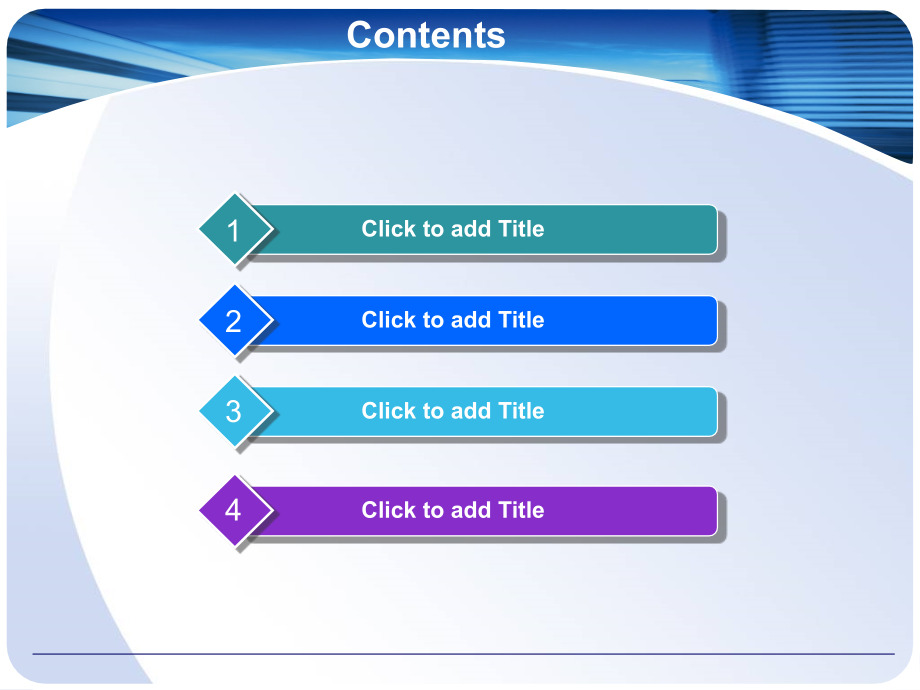 Contents

1

Click to add Title

2

Click to add Title

3

Click to add Title

4

Click to add Title